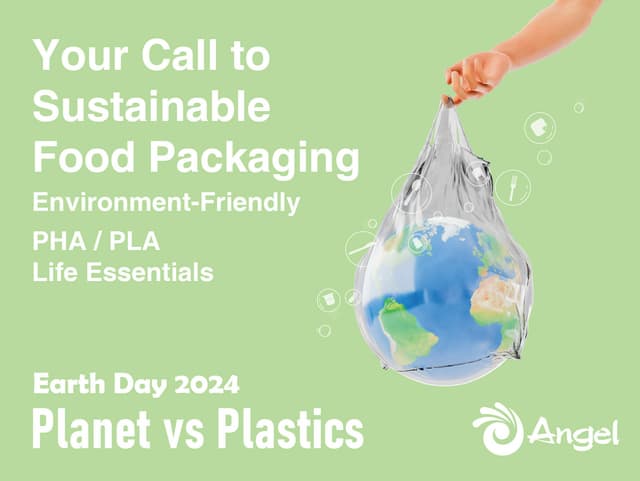 Your Call to Sustainable Food Packaging

Environment-Friendly

PHA / PLA
Life Essentials

Earth Day 2024

Planet vs Plastics

Angel